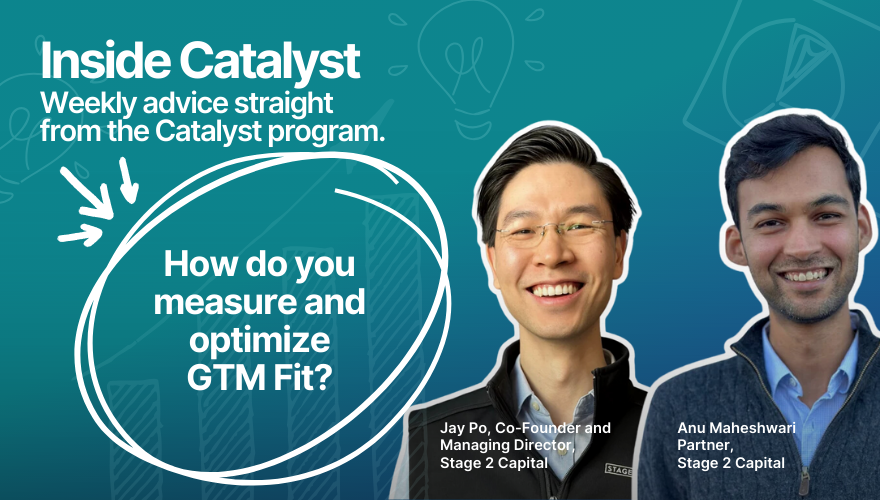 Inside Catalyst
Weekly advice straight from the Catalyst program.

How do you measure and optimize GTM Fit?

Jay Po, Co-Founder and Managing Director, Stage 2 Capital

STAGE

Anu Maheshwari
Partner,
Stage 2 Capital